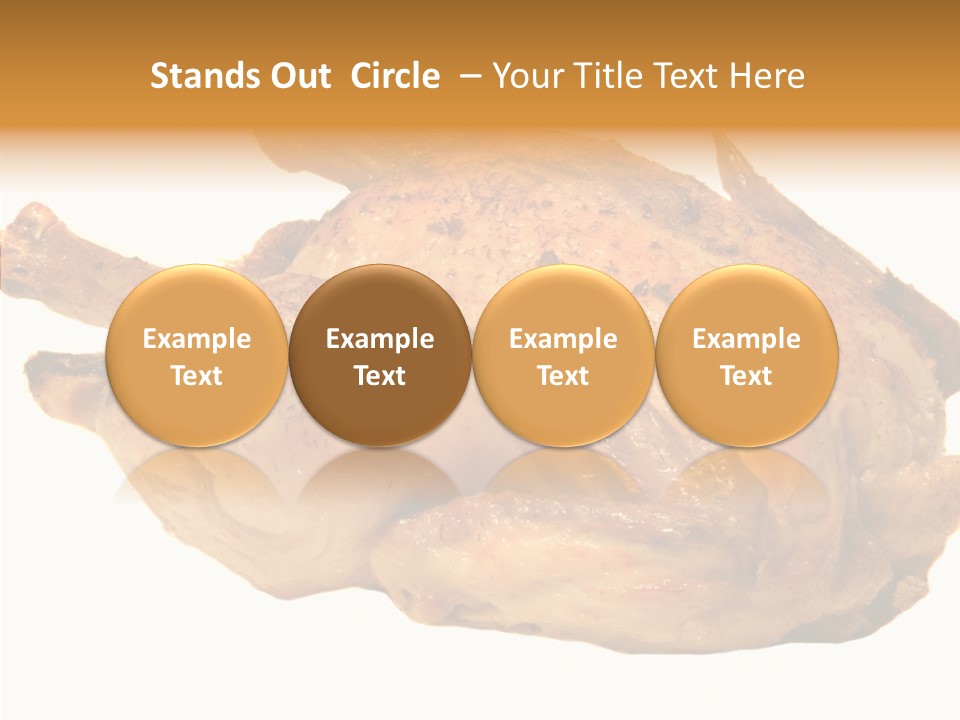 Stands Out Circle – Your Title Text Here

Example Text

Example Text

Example Text

Example Text